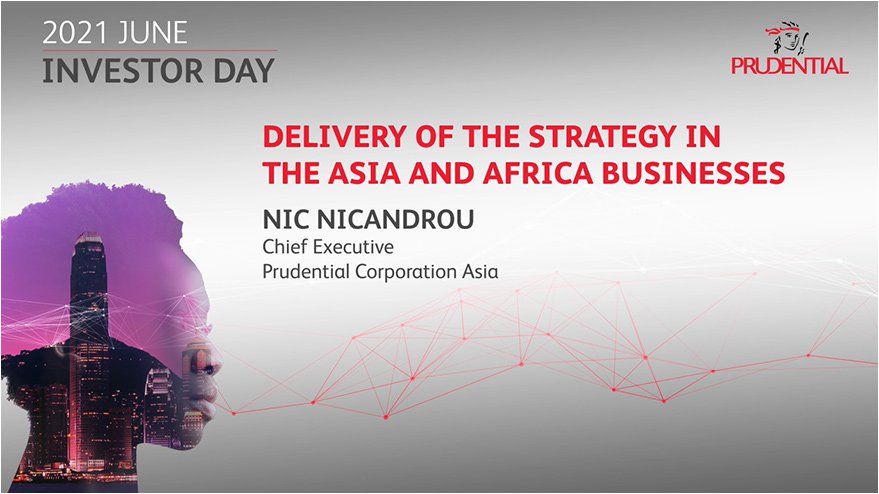 2021 JUNE
INVESTOR DAY

PRUDENTIAL

DELIVERY OF THE STRATEGY IN THE ASIA AND AFRICA BUSINESSES

NIC NICANDROU
Chief Executive
Prudential Corporation Asia